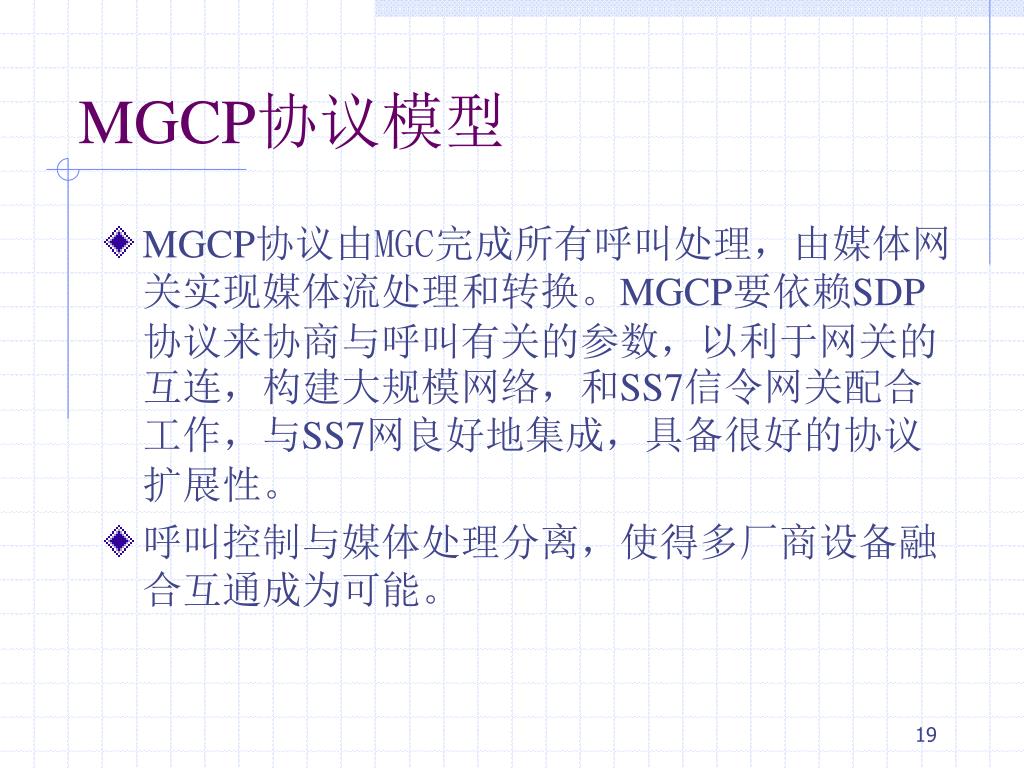 MGCP协议模型

MGCP协议由MGC完成所有呼叫处理，由媒体网关实现媒体流处理和转换。MGCP要依赖SDP协议来协商与呼叫有关的参数，以利于网关的互连，构建大规模网络，和SS7信令网关配合工作，与SS7网良好地集成，具备很好的协议扩展性。

呼叫控制与媒体处理分离，使得多厂商设备融合互通成为可能。

19